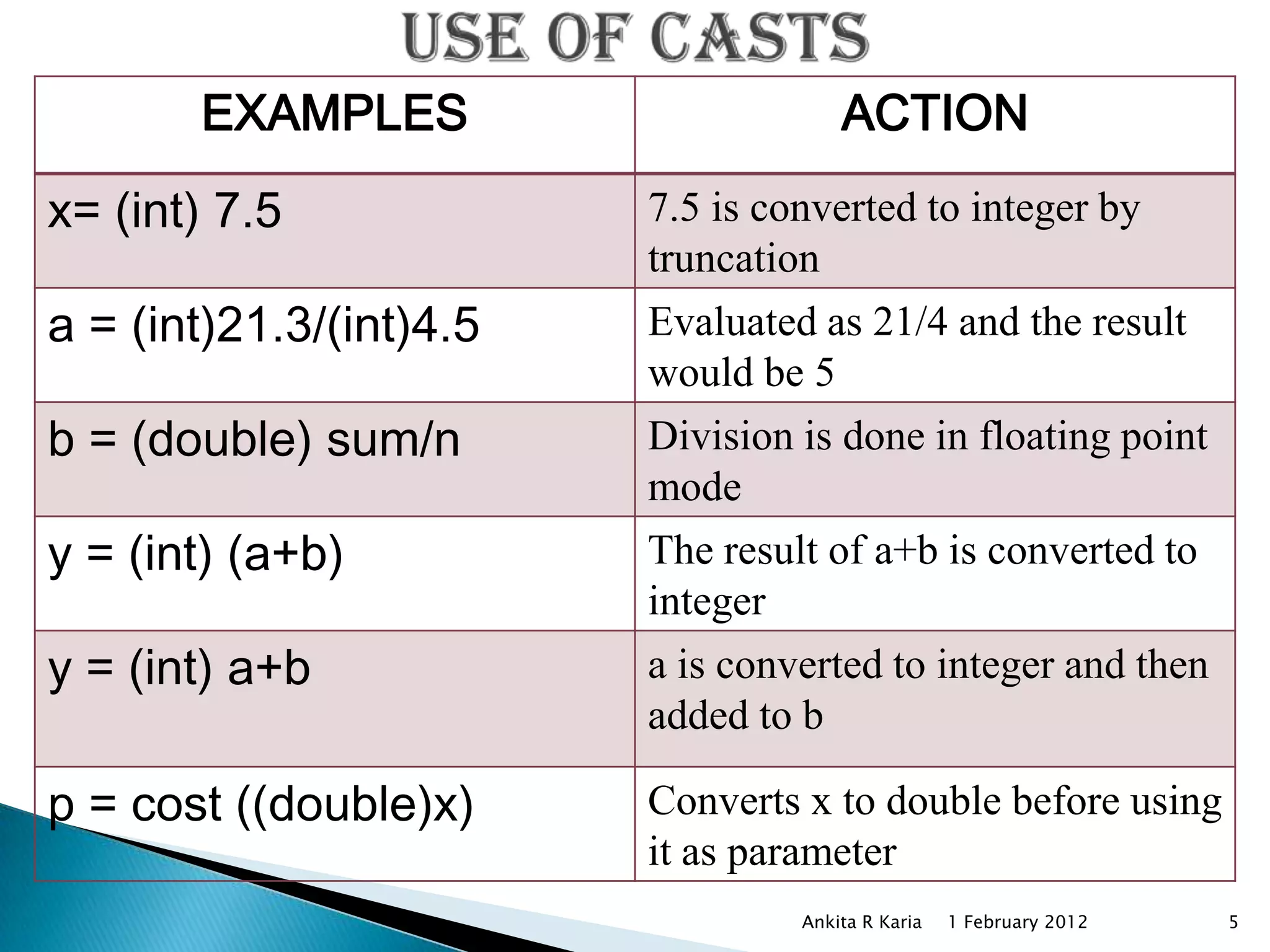 USE OF CASTS

| EXAMPLES | ACTION |
|---|---|
| x= (int) 7.5 | 7.5 is converted to integer by truncation |
| a = (int)21.3/(int)4.5 | Evaluated as 21/4 and the result would be 5 |
| b = (double) sum/n | Division is done in floating point mode |
| y = (int) (a+b) | The result of a+b is converted to integer |
| y = (int) a+b | a is converted to integer and then added to b |
| p = cost ((double)x) | Converts x to double before using it as parameter |

Ankita R Karia 1 February 2012 5